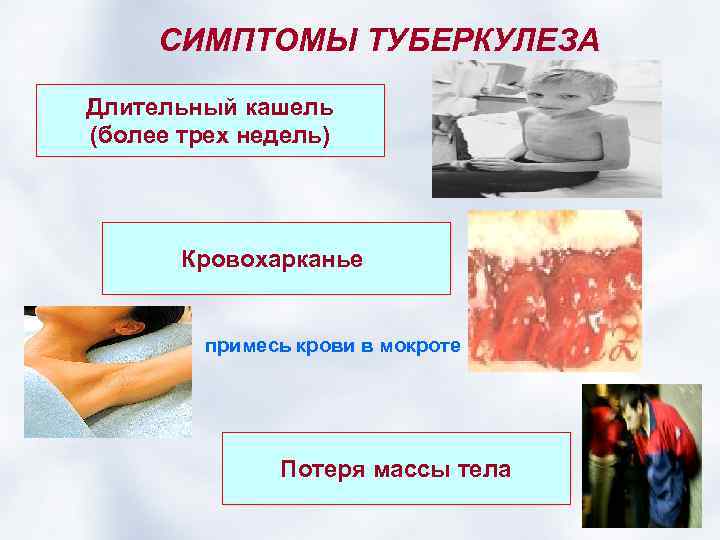 СИМПТОМЫ ТУБЕРКУЛЕЗА

Длительный кашель (более трех недель)

Кровохарканье

примесь крови в мокроте

Потеря массы тела